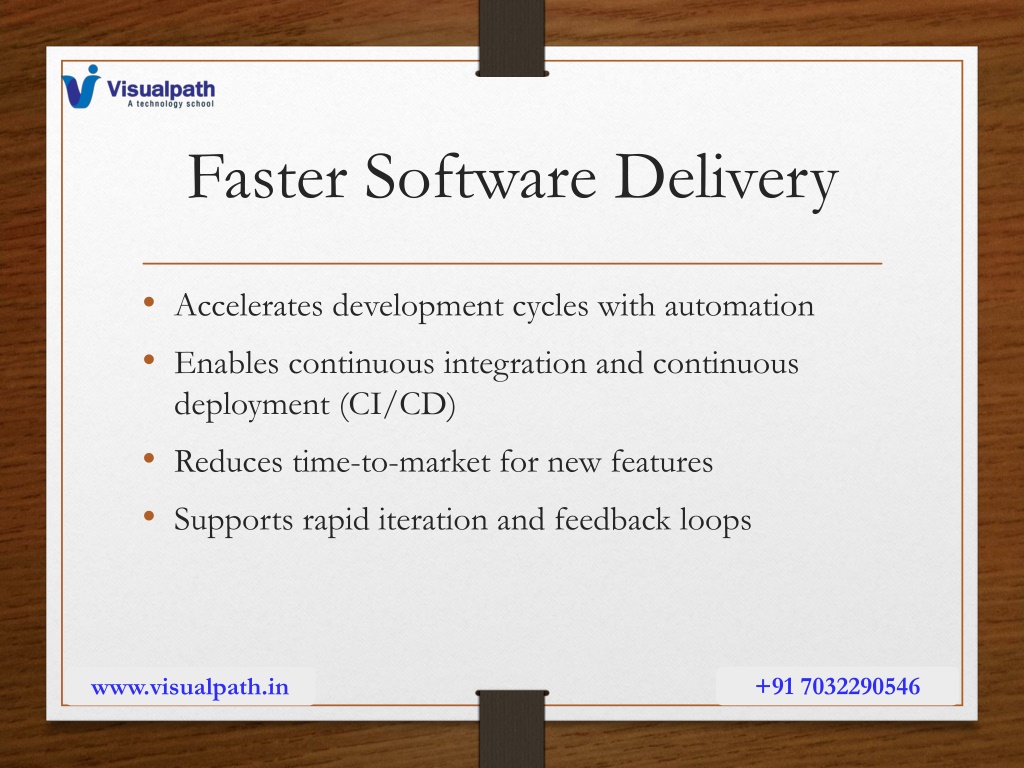 Visualpath
A technology school

Faster Software Delivery

• Accelerates development cycles with automation
• Enables continuous integration and continuous deployment (CI/CD)
• Reduces time-to-market for new features
• Supports rapid iteration and feedback loops

www.visualpath.in

+91 7032290546